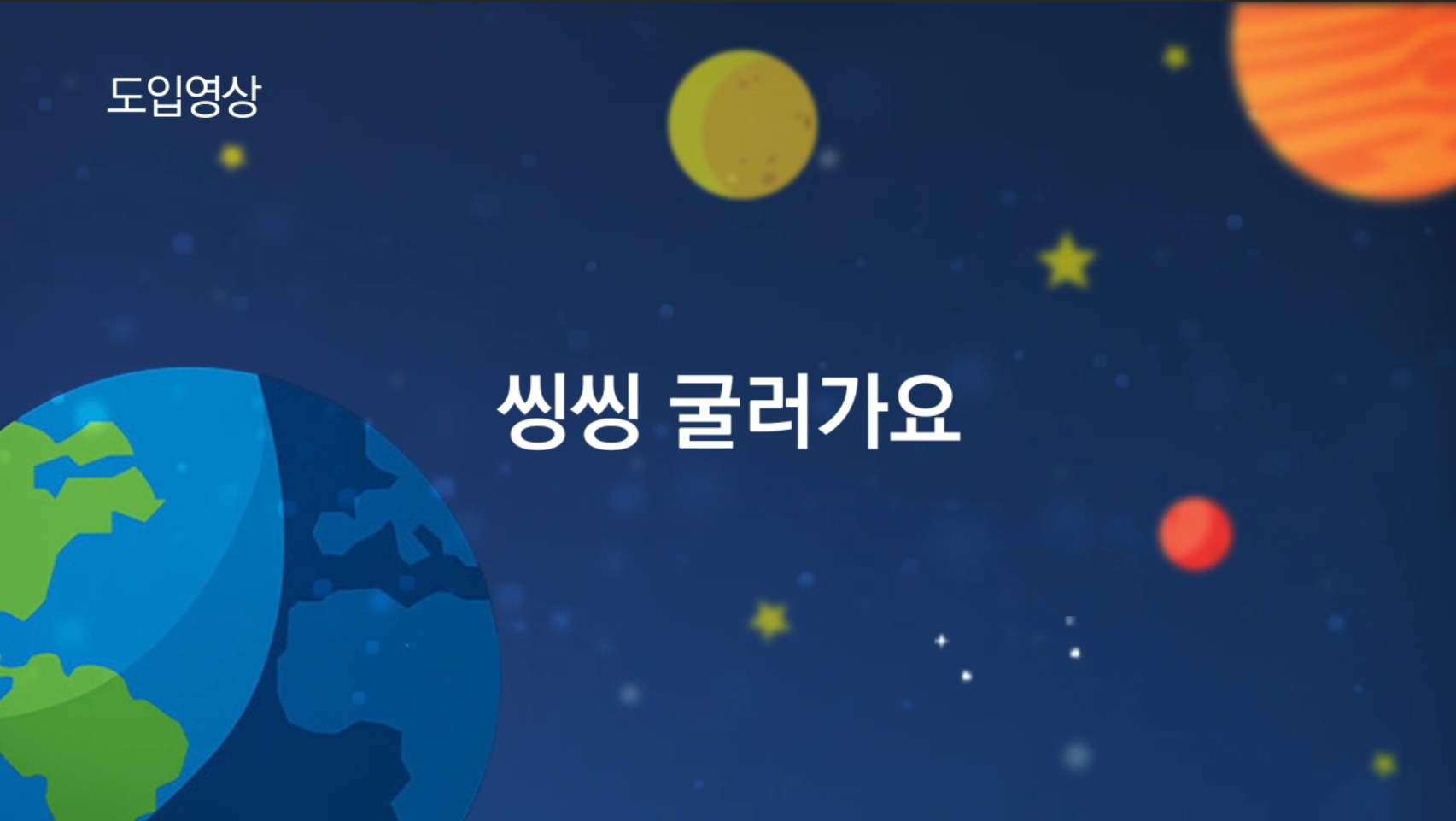 도입영상

씽씽 굴러가요